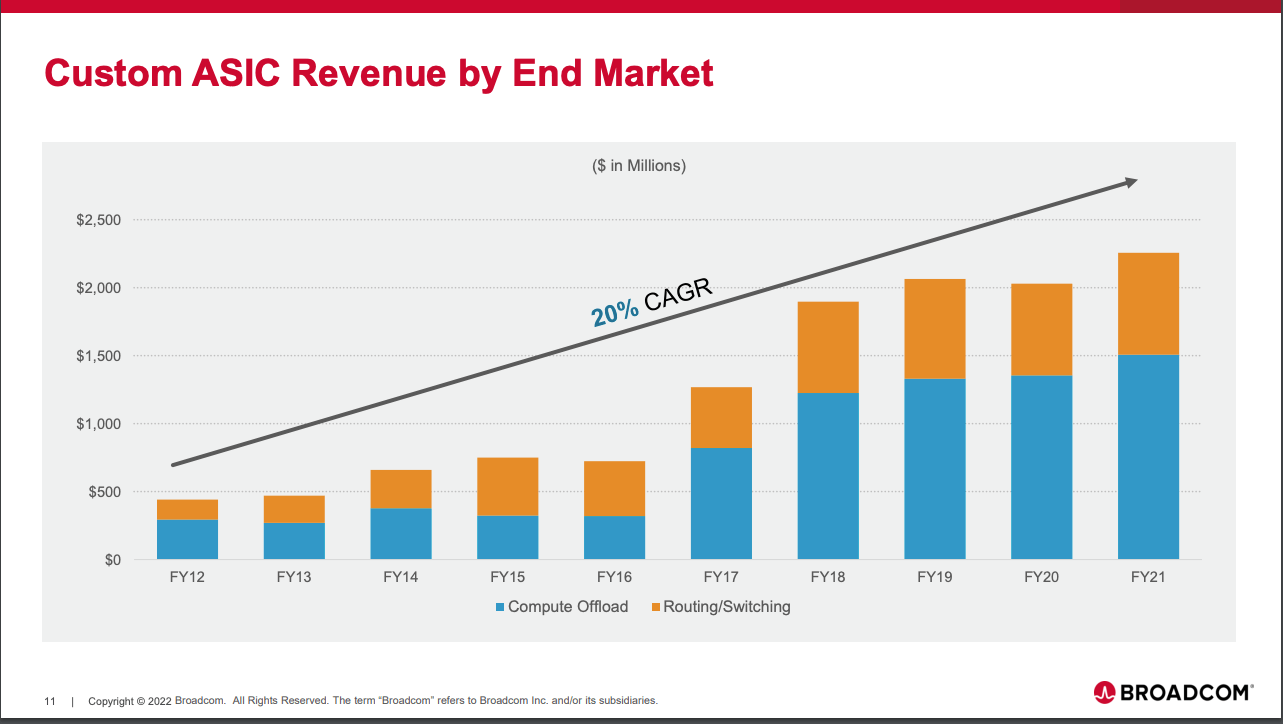 Custom ASIC Revenue by End Market

($ in Millions)

$2,500
$2,000
$1,500
$1,000
$500
$0

20% CAGR

FY12 FY13 FY14 FY15 FY16 FY17 FY18 FY19 FY20 FY21

Compute Offload Routing/Switching

11 | Copyright © 2022 Broadcom. All Rights Reserved. The term "Broadcom" refers to Broadcom Inc. and/or its subsidiaries.

BROADCOM®